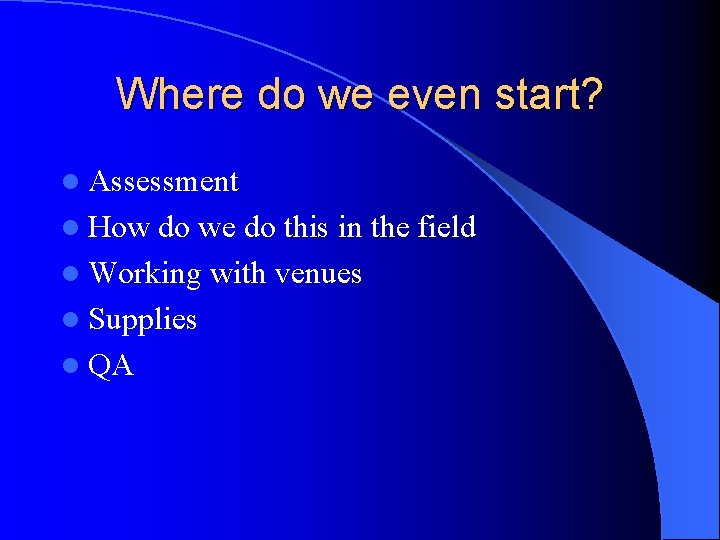 Where do we even start?

- Assessment
- How do we do this in the field
- Working with venues
- Supplies
- QA